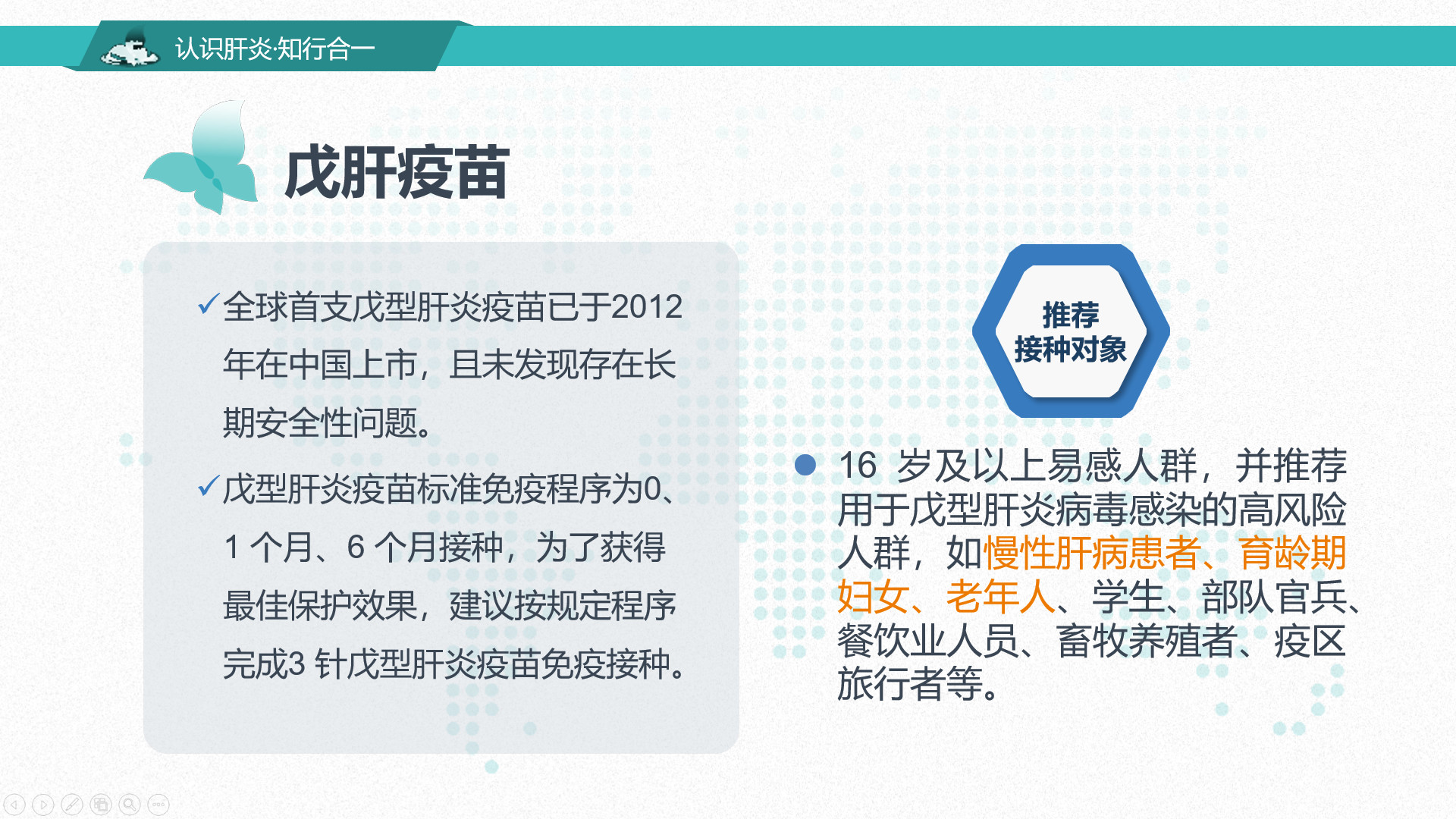 认识肝炎·知行合一

戊肝疫苗

✓全球首支戊型肝炎疫苗已于2012年在中国上市，且未发现存在长期安全性问题。

✓戊型肝炎疫苗标准免疫程序为0、1 个月、6 个月接种，为了获得最佳保护效果，建议按规定程序完成3 针戊型肝炎疫苗免疫接种。

推荐
接种对象

● 16 岁及以上易感人群，并推荐用于戊型肝炎病毒感染的高风险人群，如慢性肝病患者、育龄期妇女、老年人、学生、部队官兵、餐饮业人员、畜牧养殖者、疫区旅行者等。